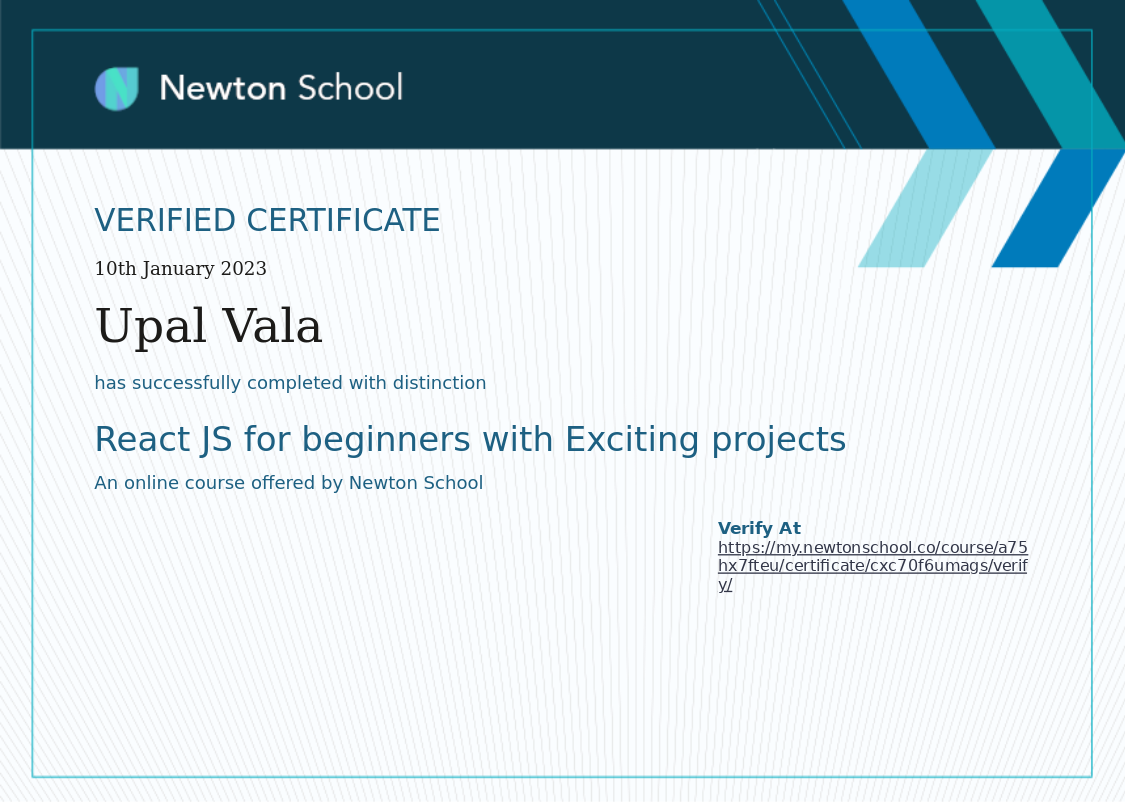 Newton School

VERIFIED CERTIFICATE

10th January 2023

Upal Vala

has successfully completed with distinction

React JS for beginners with Exciting projects

An online course offered by Newton School

Verify At
https://my.newtonschool.co/course/a75hx7fteu/certificate/cxc70f6umags/verify/